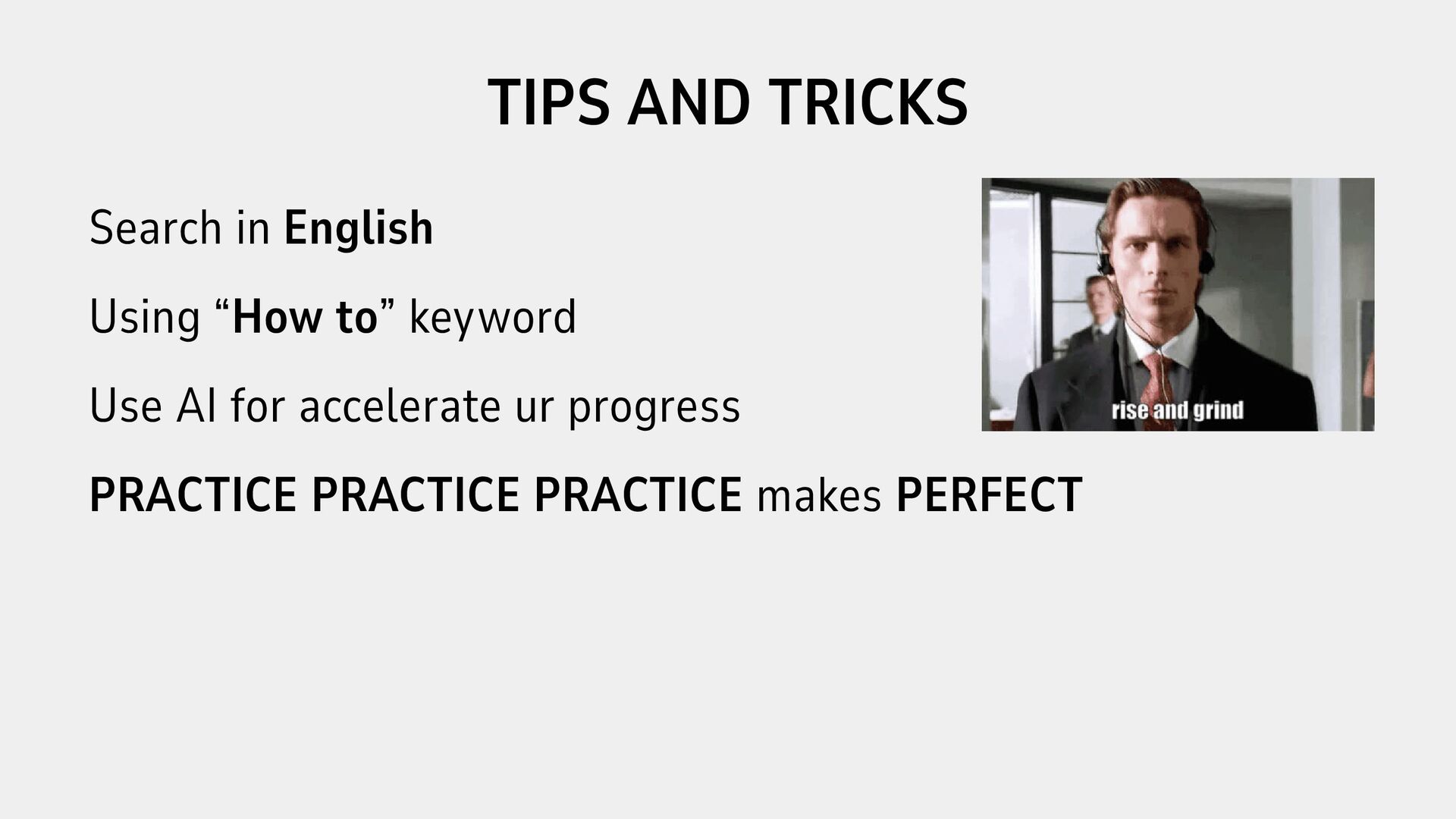 TIPS AND TRICKS

Search in English

Using “How to” keyword

Use AI for accelerate ur progress

PRACTICE PRACTICE PRACTICE makes PERFECT

rise and grind